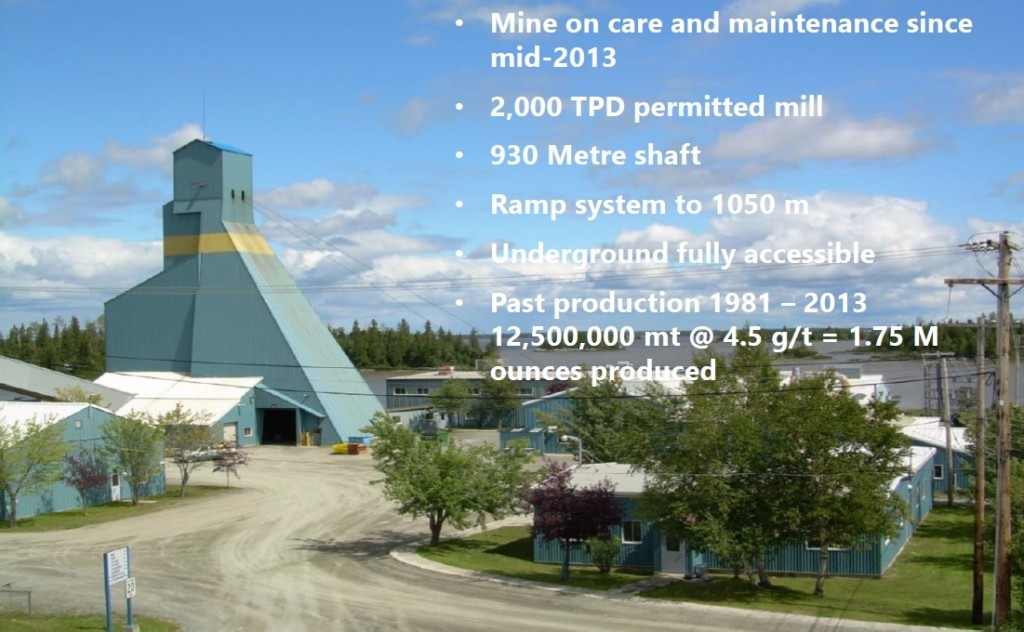 • Mine on care and maintenance since mid-2013

• 2,000 TPD permitted mill

• 930 Metre shaft

• Ramp system to 1050 m

• Underground fully accessible

• Past production 1981 – 2013 12,500,000 mt @ 4.5 g/t = 1.75 M ounces produced